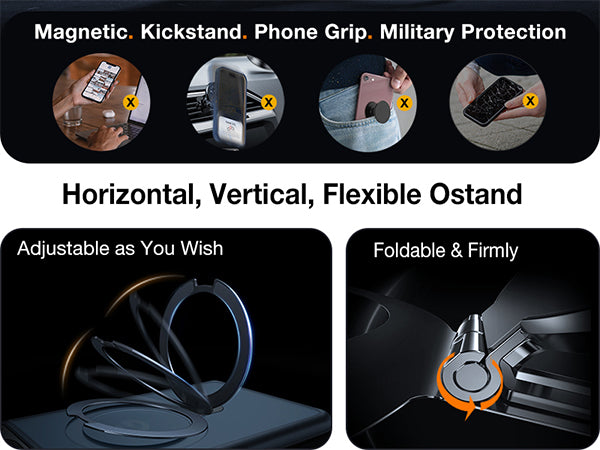 Magnetic. Kickstand. Phone Grip. Military Protection

X X X X

Horizontal, Vertical, Flexible Ostand

Adjustable as You Wish

Foldable & Firmly